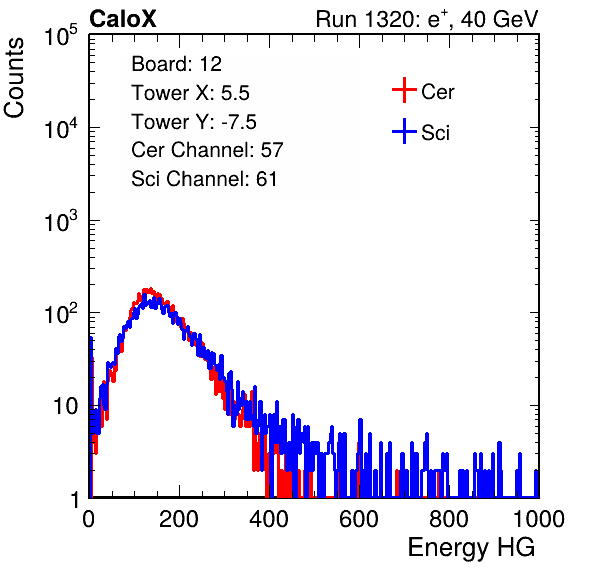 CaloX

Run 1320: $e^{+}$, 40 GeV

Counts

$10^5$

$10^4$

$10^3$

$10^2$

10

1

Board: 12
Tower X: 5.5
Tower Y: -7.5
Cer Channel: 57
Sci Channel: 61

Cer

Sci

0 200 400 600 800 1000

Energy HG